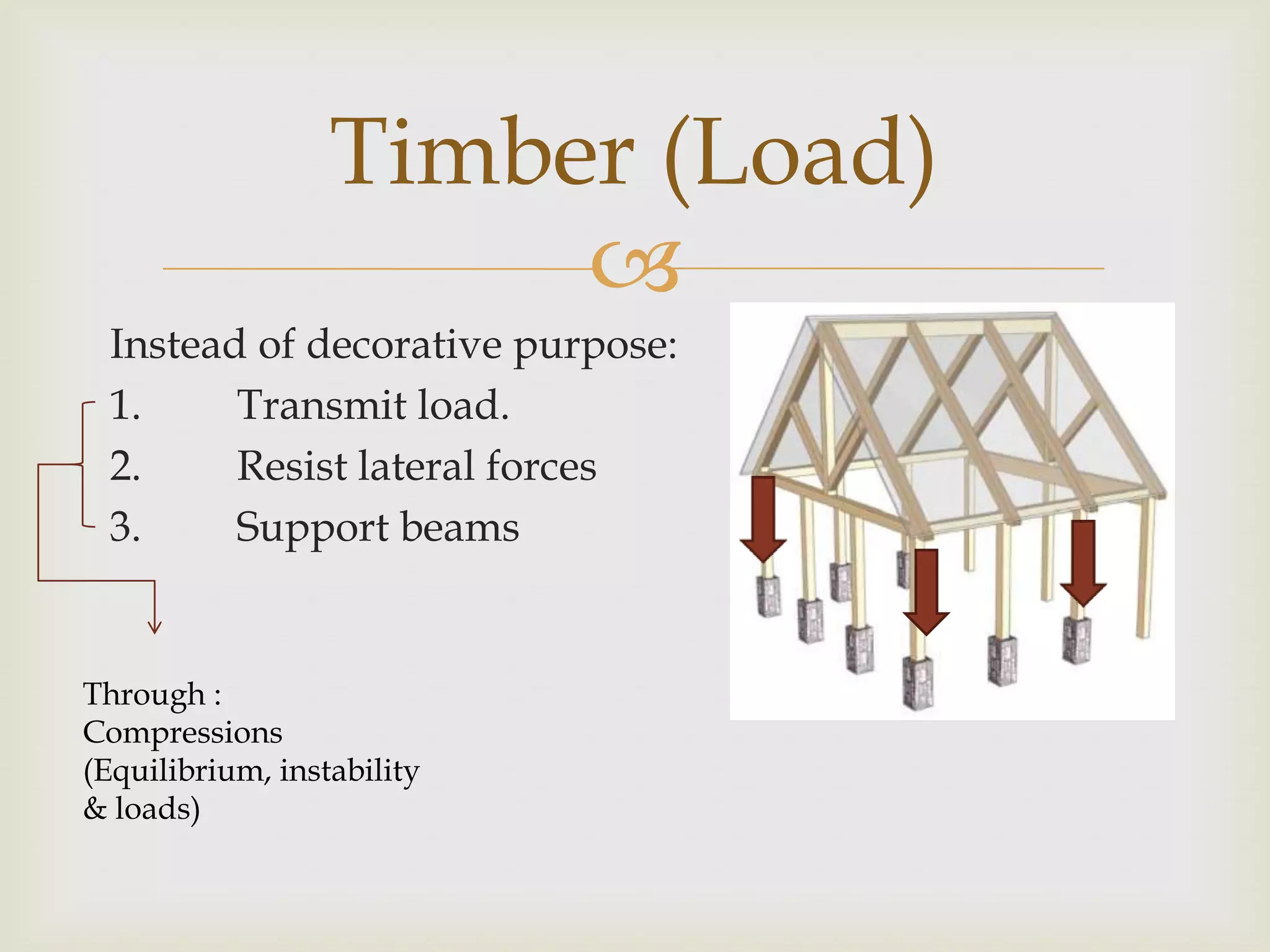 Timber (Load)

Instead of decorative purpose:
1. Transmit load.
2. Resist lateral forces
3. Support beams

Through :
Compressions
(Equilibrium, instability & loads)